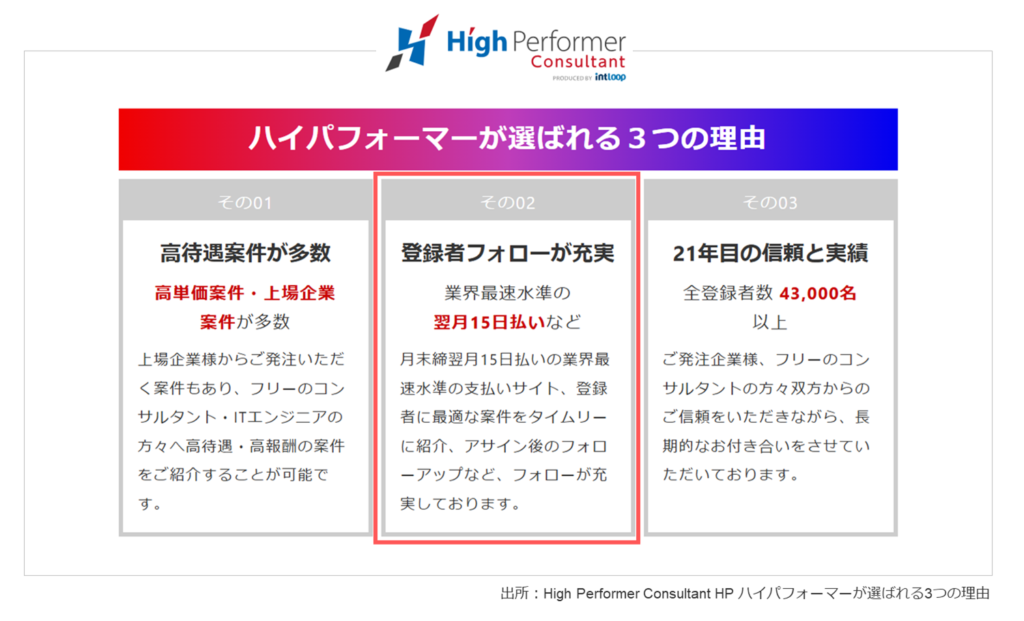 High Performer Consultant
PRODUCED BY intloop

ハイパフォーマーが選ばれる３つの理由

その01

高待遇案件が多数

高単価案件・上場企業案件が多数

上場企業様からご発注いただく案件もあり、フリーのコンサルタント・ITエンジニアの方々へ高待遇・高報酬の案件をご紹介することが可能です。

その02

登録者フォローが充実

業界最速水準の翌月15日払いなど

月末締翌月15日払いの業界最速水準の支払いサイト、登録者に最適な案件をタイムリーに紹介、アサイン後のフォローアップなど、フォローが充実しております。

その03

21年目の信頼と実績

全登録者数 43,000名以上

ご発注企業様、フリーのコンサルタントの方々双方からのご信頼をいただきながら、長期的なお付き合いをさせていただいております。

出所：High Performer Consultant HP ハイパフォーマーが選ばれる3つの理由